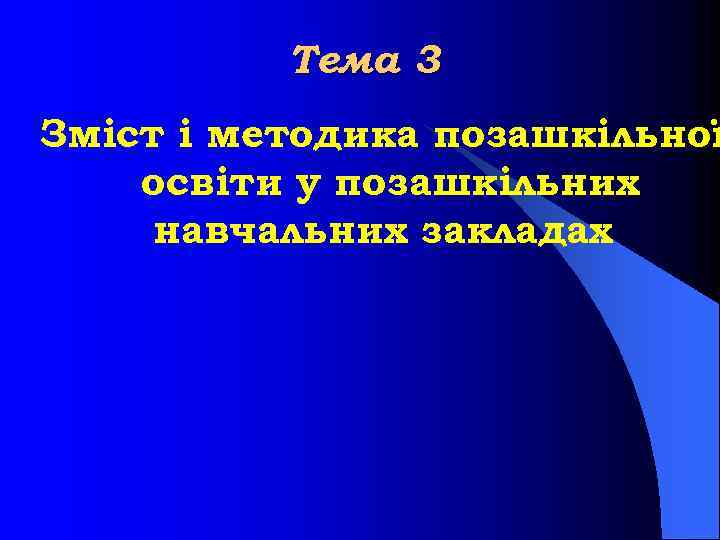 Тема 3

Зміст і методика позашкільної освіти у позашкільних навчальних закладах